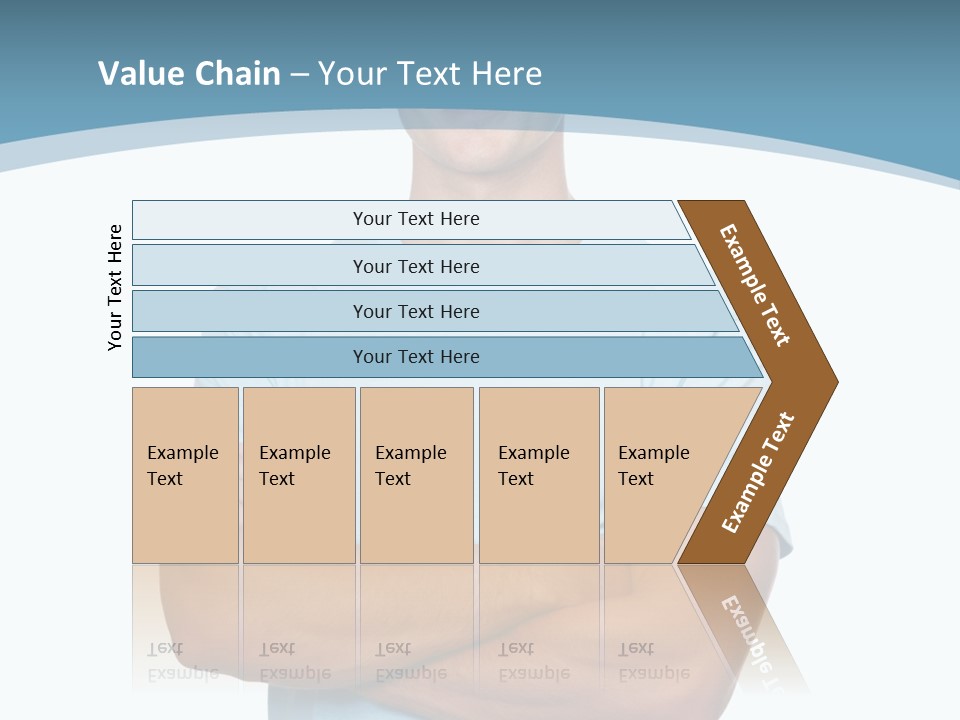 Value Chain – Your Text Here

Your Text Here

Your Text Here

Your Text Here

Your Text Here

Your Text Here

Example Text

Example Text

Example Text

Example Text

Example Text

Example Text

Example Text